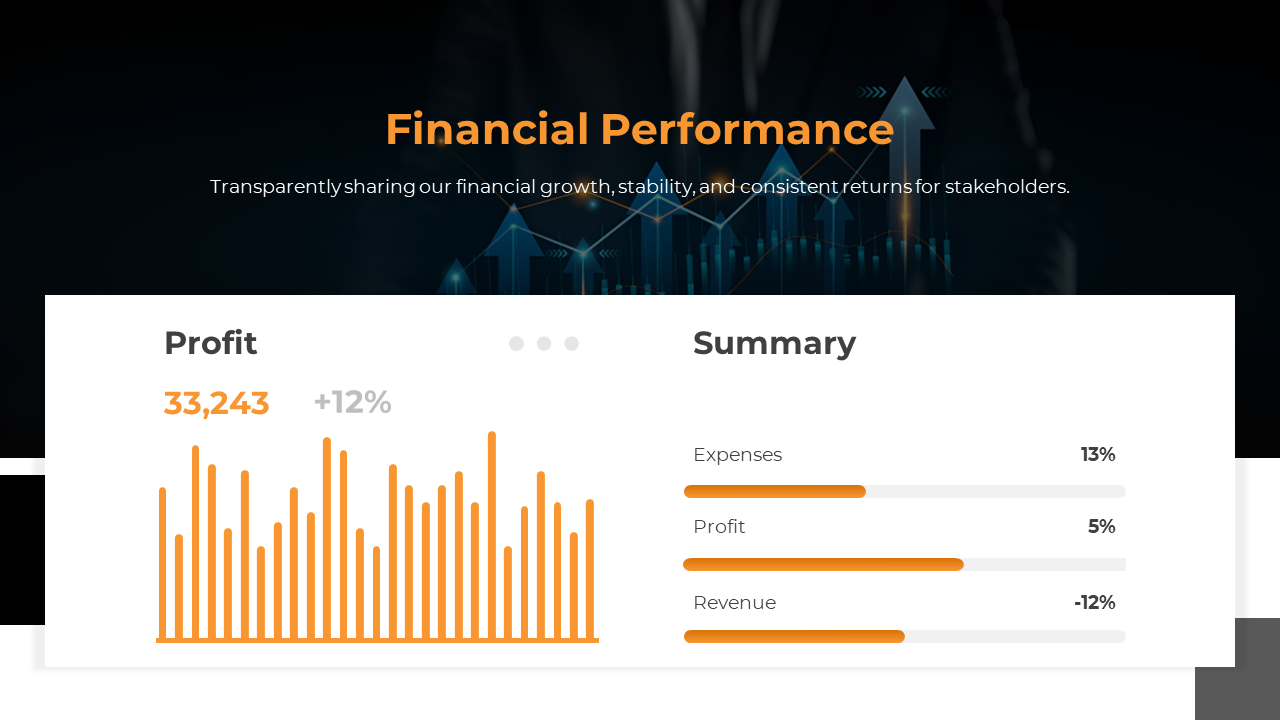 Financial Performance

Transparently sharing our financial growth, stability, and consistent returns for stakeholders.

Profit

33,243 +12%

Summary

Expenses 13%

Profit 5%

Revenue -12%